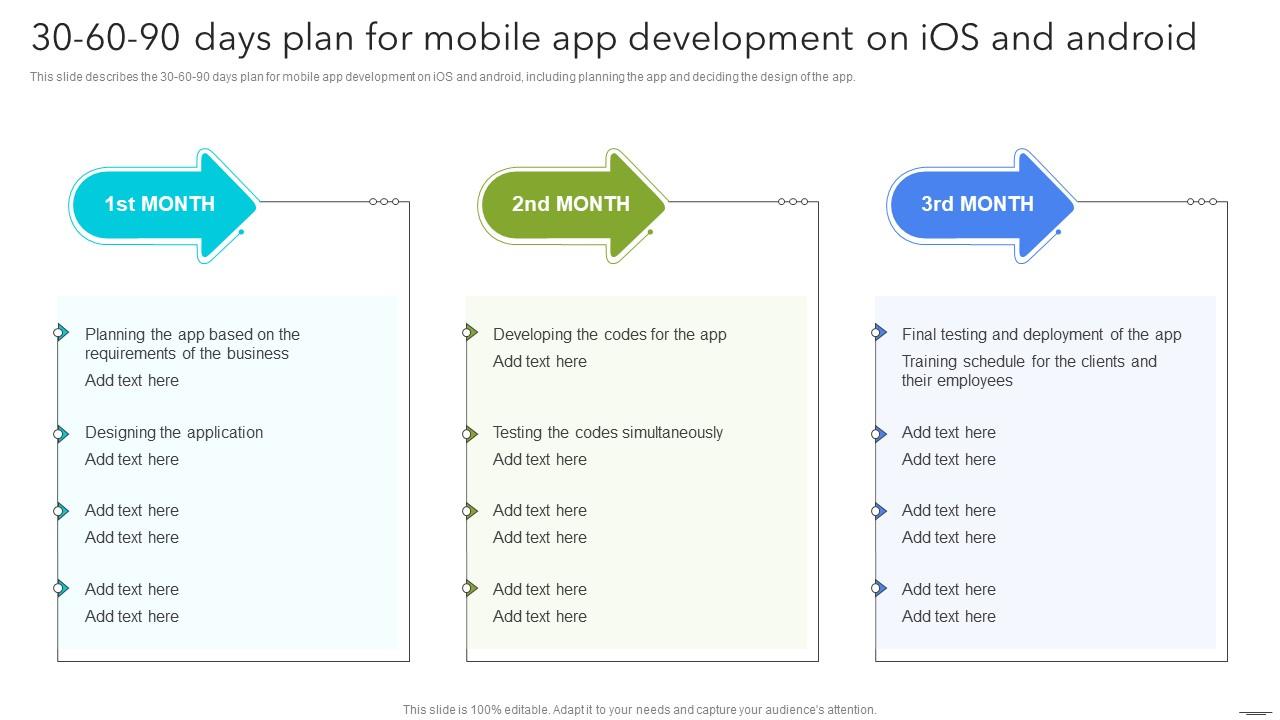 30-60-90 days plan for mobile app development on iOS and android

This slide describes the 30-60-90 days plan for mobile app development on iOS and android, including planning the app and deciding the design of the app.

1st MONTH

Planning the app based on the requirements of the business
Add text here

Designing the application
Add text here

Add text here
Add text here

Add text here
Add text here

2nd MONTH

Developing the codes for the app
Add text here

Testing the codes simultaneously
Add text here

Add text here
Add text here

Add text here
Add text here

3rd MONTH

Final testing and deployment of the app
Training schedule for the clients and their employees

Add text here
Add text here

Add text here
Add text here

Add text here
Add text here

This slide is 100% editable. Adapt it to your needs and capture your audience's attention.